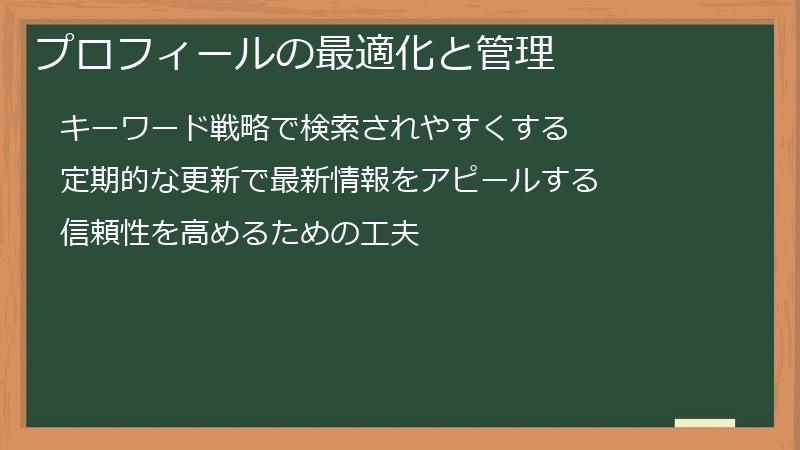 プロフィールの最適化と管理

キーワード戦略で検索されやすくする

定期的な更新で最新情報をアピールする

信頼性を高めるための工夫